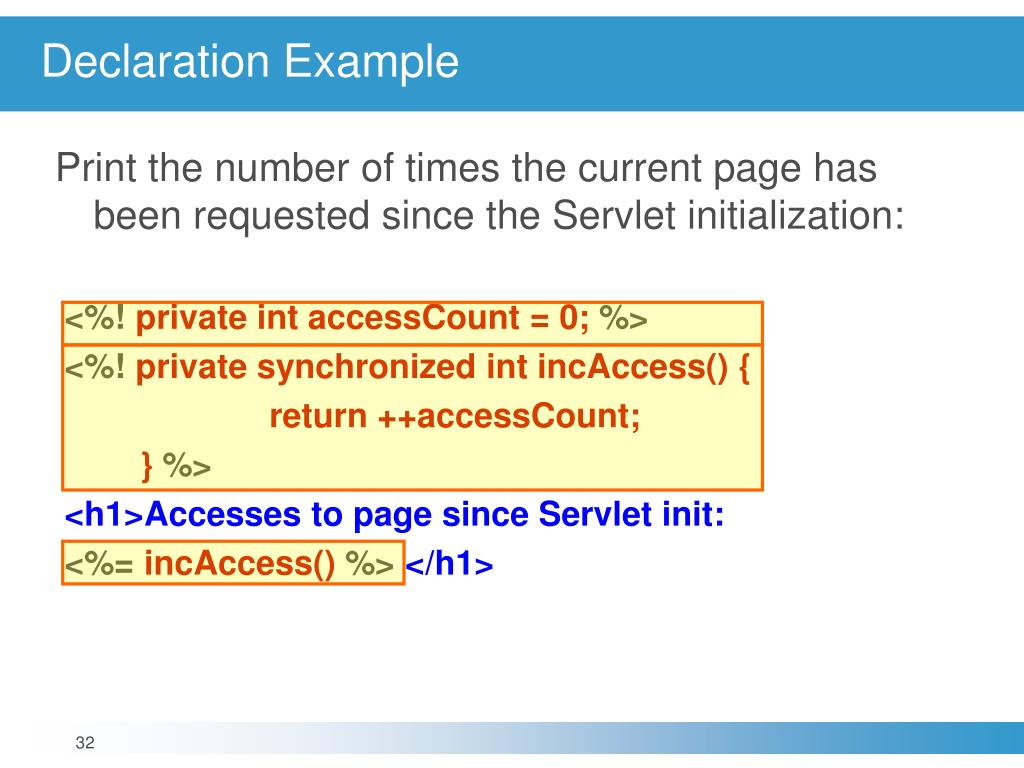 Declaration Example

Print the number of times the current page has been requested since the Servlet initialization:

<%! private int accessCount = 0; %>
<%! private synchronized int incAccess() {
return ++accessCount;
} %>
<h1>Accesses to page since Servlet init:
<%= incAccess() %> </h1>

32